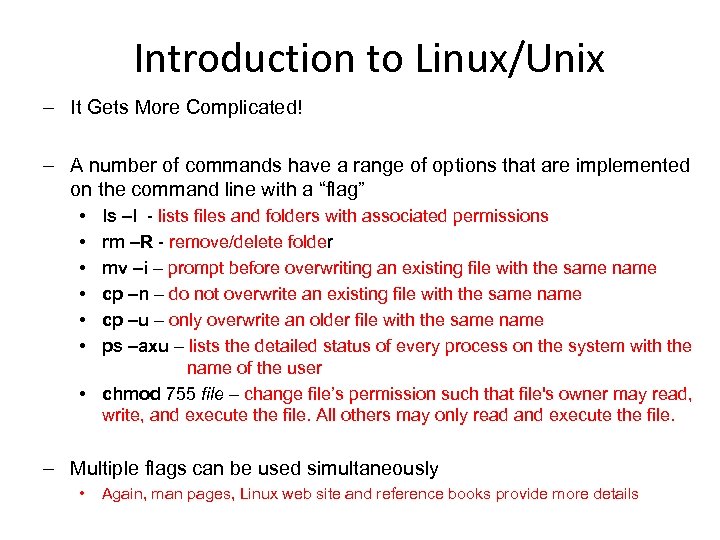 Introduction to Linux/Unix

– It Gets More Complicated!

– A number of commands have a range of options that are implemented on the command line with a “flag”

• ls –l - lists files and folders with associated permissions
• rm –R - remove/delete folder
• mv –i – prompt before overwriting an existing file with the same name
• cp –n – do not overwrite an existing file with the same name
• cp –u – only overwrite an older file with the same name
• ps –axu – lists the detailed status of every process on the system with the name of the user
• chmod 755 file – change file’s permission such that file's owner may read, write, and execute the file. All others may only read and execute the file.

– Multiple flags can be used simultaneously

• Again, man pages, Linux web site and reference books provide more details